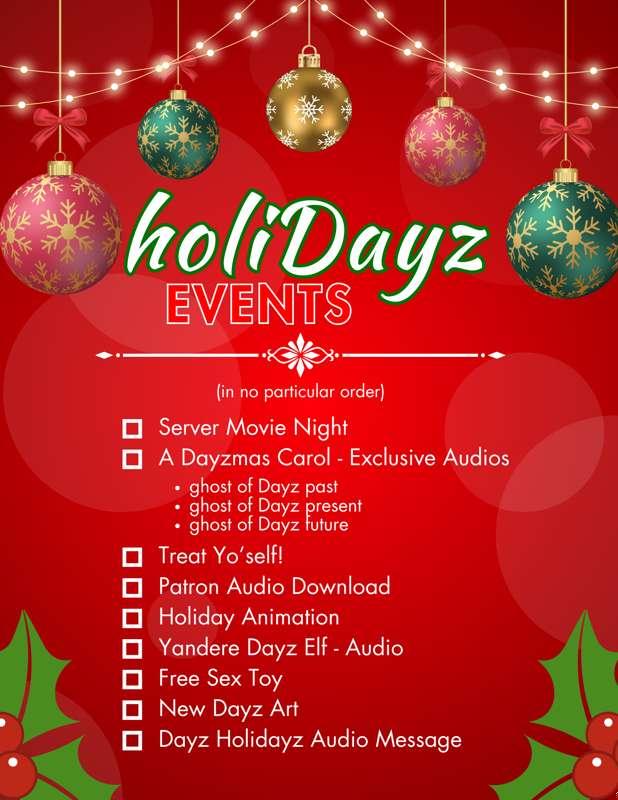 holiDayz
EVENTS

(in no particular order)

☐ Server Movie Night
☐ A Dayzmas Carol - Exclusive Audios
• ghost of Dayz past
• ghost of Dayz present
• ghost of Dayz future
☐ Treat Yo'self!
☐ Patron Audio Download
☐ Holiday Animation
☐ Yandere Dayz Elf - Audio
☐ Free Sex Toy
☐ New Dayz Art
☐ Dayz Holidayz Audio Message